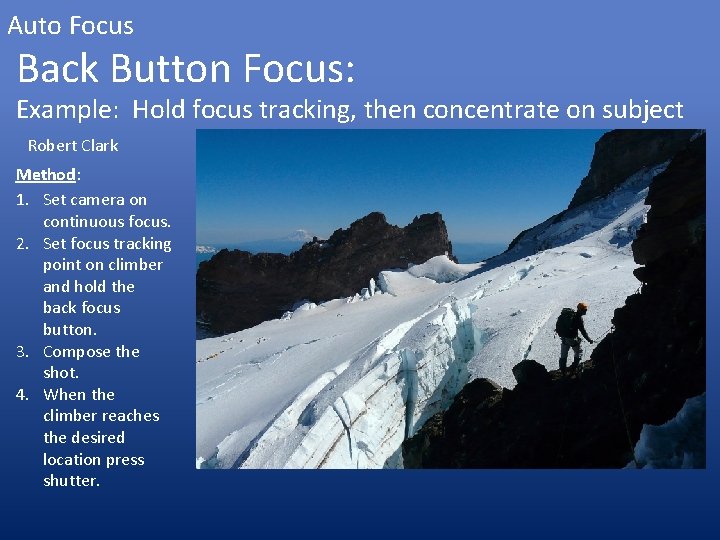 Auto Focus

Back Button Focus:

Example: Hold focus tracking, then concentrate on subject

Robert Clark

Method:

1. Set camera on continuous focus.
2. Set focus tracking point on climber and hold the back focus button.
3. Compose the shot.
4. When the climber reaches the desired location press shutter.